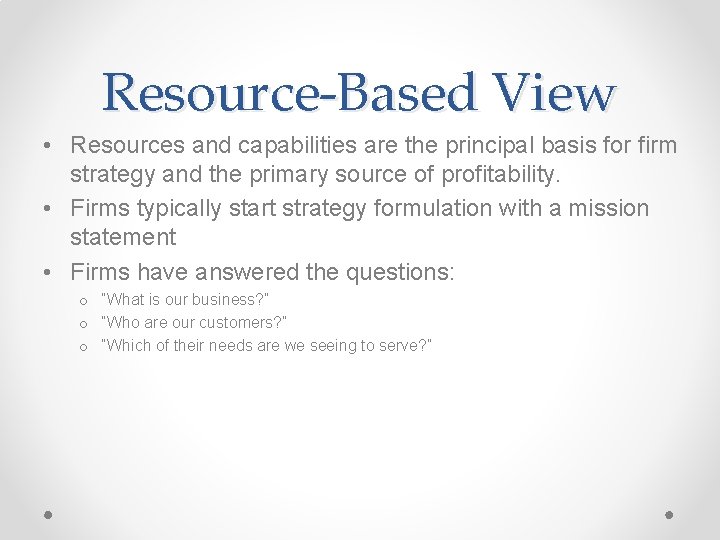 Resource-Based View

• Resources and capabilities are the principal basis for firm strategy and the primary source of profitability.
• Firms typically start strategy formulation with a mission statement
• Firms have answered the questions:
  o "What is our business?"
  o "Who are our customers?"
  o "Which of their needs are we seeing to serve?"